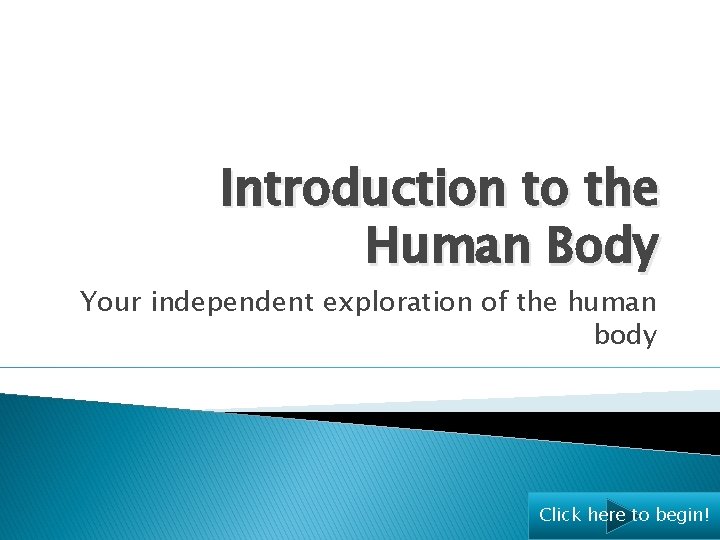 Introduction to the Human Body

Your independent exploration of the human body

Click here to begin!